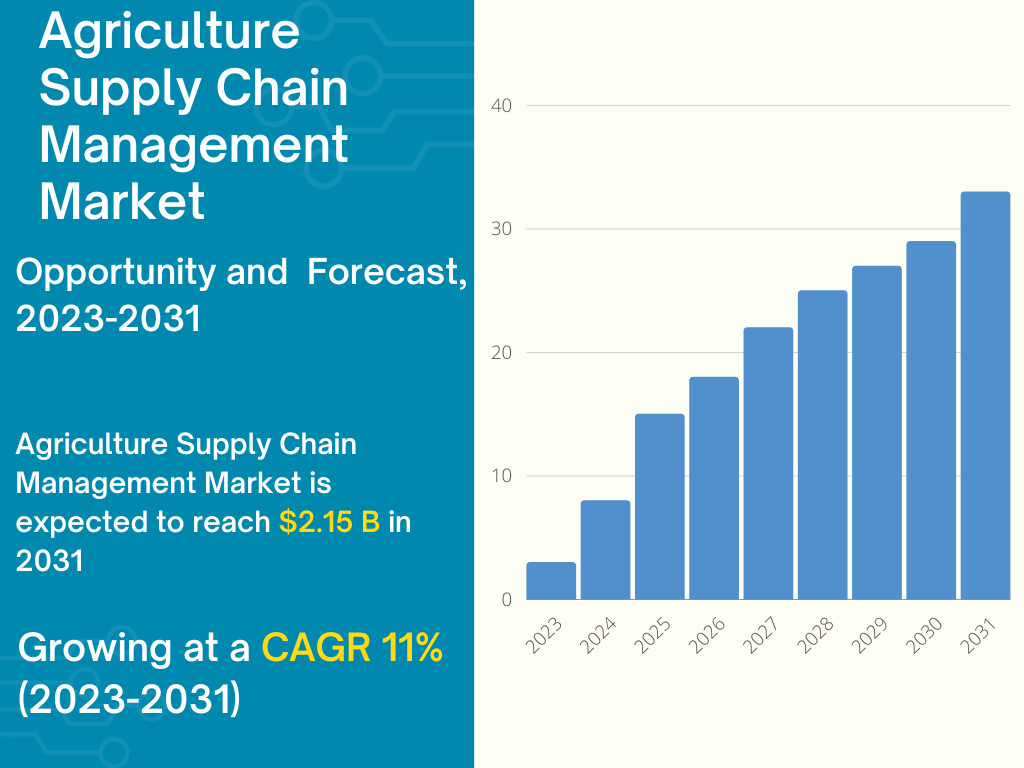 Agriculture Supply Chain Management Market

Opportunity and Forecast, 2023-2031

Agriculture Supply Chain Management Market is expected to reach $2.15 B in 2031

Growing at a CAGR 11% (2023-2031)

40
30
20
10
0

2023 2024 2025 2026 2027 2028 2029 2030 2031